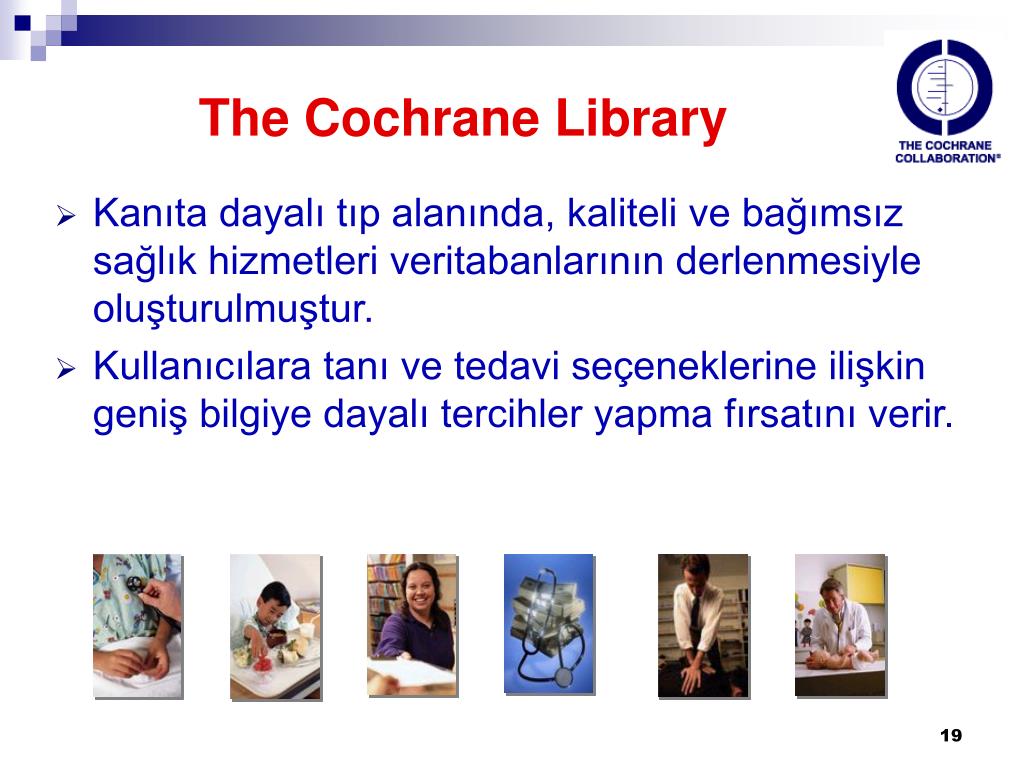 The Cochrane Library

THE COCHRANE COLLABORATION®

➢ Kanıta dayalı tıp alanında, kaliteli ve bağımsız sağlık hizmetleri veritabanlarının derlenmesiyle oluşturulmuştur.

➢ Kullanıcılara tanı ve tedavi seçeneklerine ilişkin geniş bilgiye dayalı tercihler yapma fırsatını verir.

19